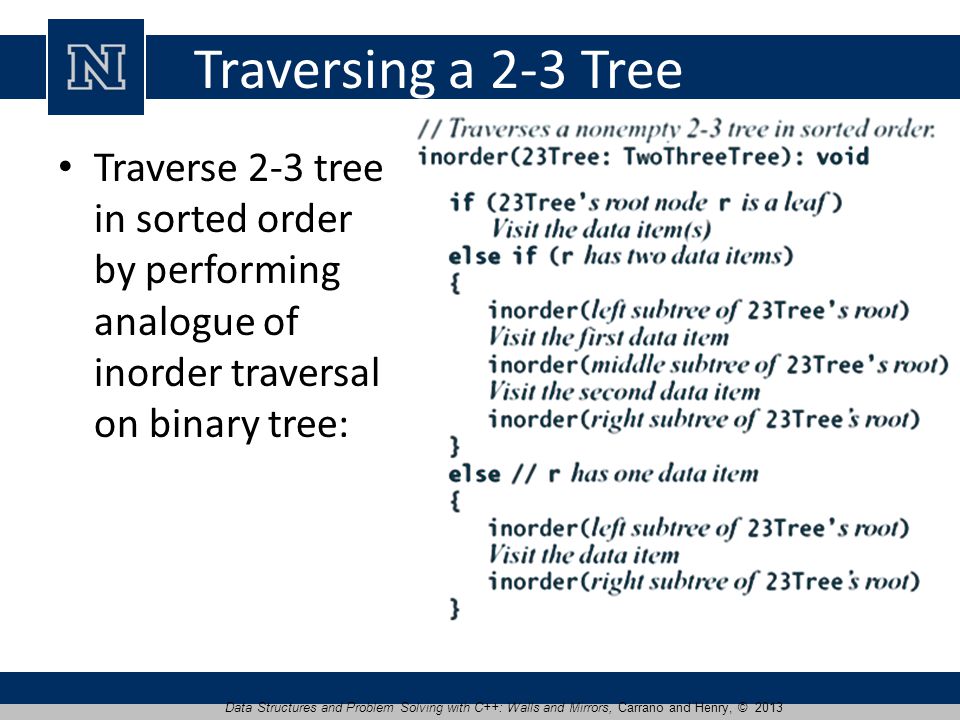 N

Traversing a 2-3 Tree

• Traverse 2-3 tree in sorted order by performing analogue of inorder traversal on binary tree:

// Traverses a nonempty 2-3 tree in sorted order.
inorder(23Tree: TwoThreeTree): void

if (23Tree's root node r is a leaf)
Visit the data item(s)
else if (r has two data items)
{
inorder(left subtree of 23Tree's root)
Visit the first data item
inorder(middle subtree of 23Tree's root)
Visit the second data item
inorder(right subtree of 23Tree's root)
}
else // r has one data item
{
inorder(left subtree of 23Tree's root)
Visit the data item
inorder(right subtree of 23Tree's root)
}

Data Structures and Problem Solving with C++: Walls and Mirrors, Carrano and Henry, © 2013